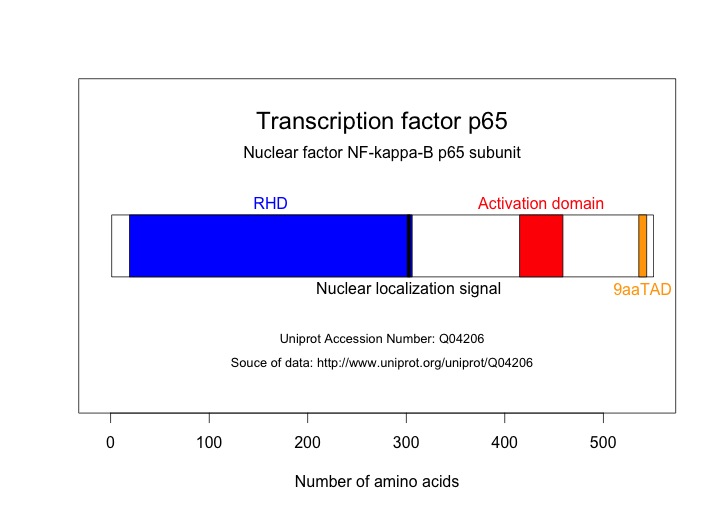 Transcription factor p65

Nuclear factor NF-kappa-B p65 subunit

RHD

Activation domain

Nuclear localization signal

9aaTAD

Uniprot Accession Number: Q04206

Souce of data: http://www.uniprot.org/uniprot/Q04206

0 100 200 300 400 500

Number of amino acids